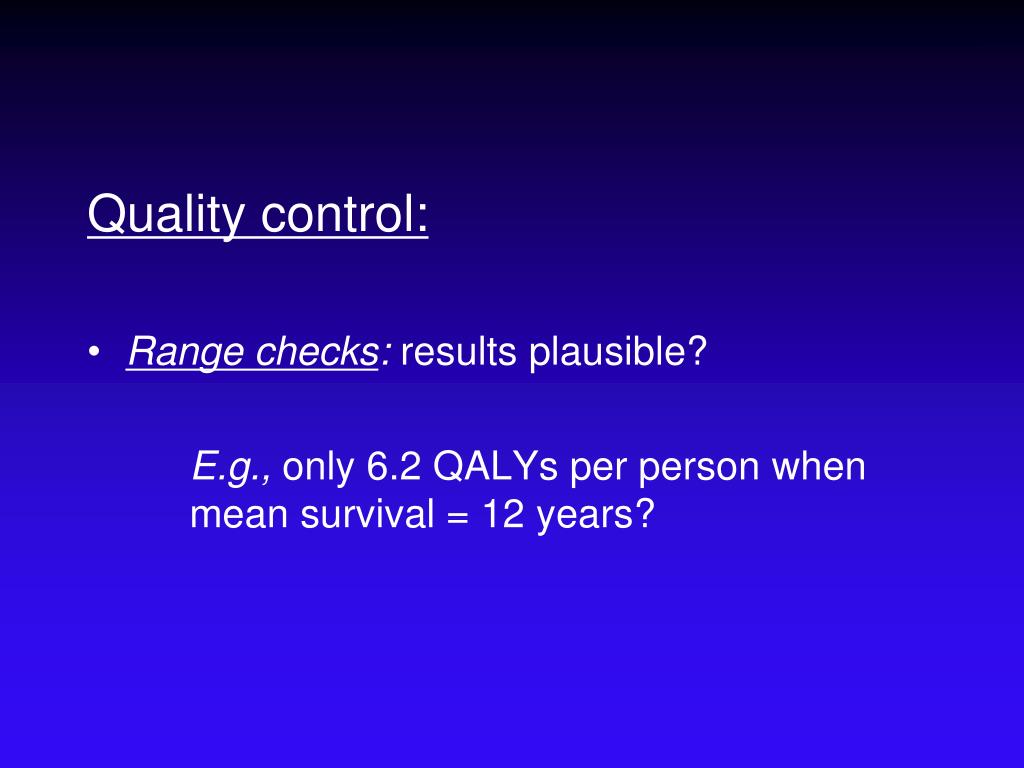 Quality control:

• Range checks: results plausible?

E.g., only 6.2 QALYs per person when mean survival = 12 years?